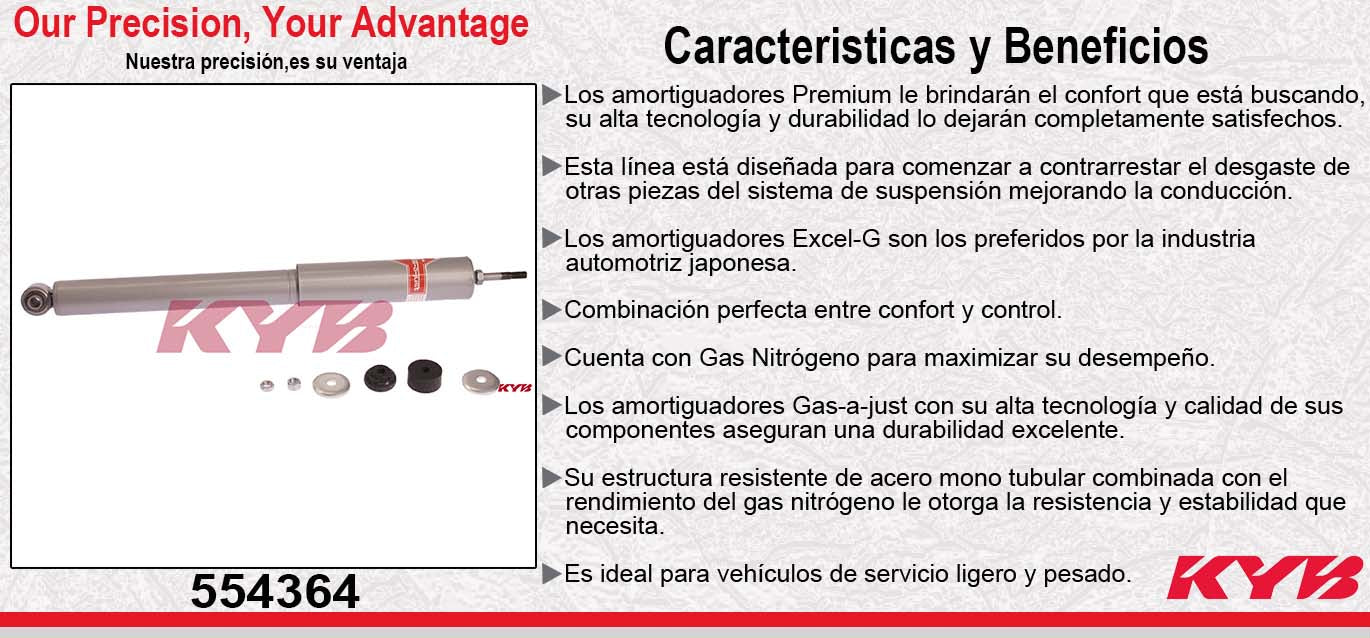 Our Precision, Your Advantage
Nuestra precisión,es su ventaja

KYB

KYB

554364

Caracteristicas y Beneficios

▶Los amortiguadores Premium le brindarán el confort que está buscando, su alta tecnología y durabilidad lo dejarán completamente satisfechos.

▶Esta línea está diseñada para comenzar a contrarrestar el desgaste de otras piezas del sistema de suspensión mejorando la conducción.

▶Los amortiguadores Excel-G son los preferidos por la industria automotriz japonesa.

▶Combinación perfecta entre confort y control.

▶Cuenta con Gas Nitrógeno para maximizar su desempeño.

▶Los amortiguadores Gas-a-just con su alta tecnología y calidad de sus componentes aseguran una durabilidad excelente.

▶Su estructura resistente de acero mono tubular combinada con el rendimiento del gas nitrógeno le otorga la resistencia y estabilidad que necesita.

▶Es ideal para vehículos de servicio ligero y pesado.

KYB